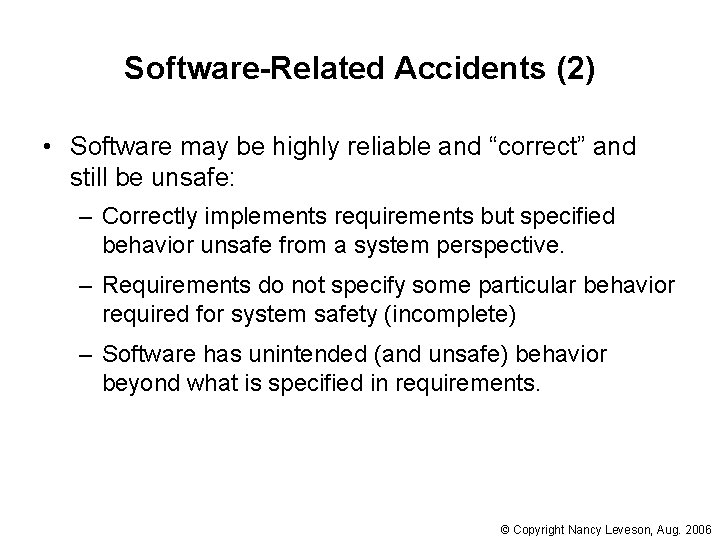 Software-Related Accidents (2)

• Software may be highly reliable and “correct” and still be unsafe:

– Correctly implements requirements but specified behavior unsafe from a system perspective.

– Requirements do not specify some particular behavior required for system safety (incomplete)

– Software has unintended (and unsafe) behavior beyond what is specified in requirements.

© Copyright Nancy Leveson, Aug. 2006